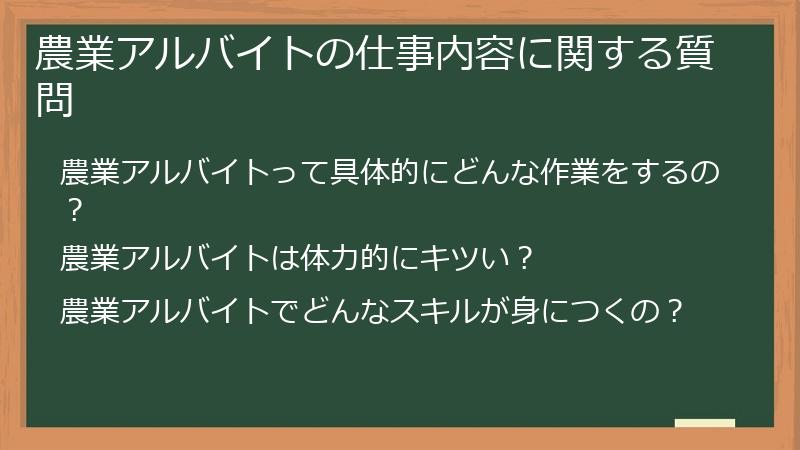 農業アルバイトの仕事内容に関する質問

農業アルバイトって具体的にどんな作業をするの？

農業アルバイトは体力的にキツい？

農業アルバイトでどんなスキルが身につくの？